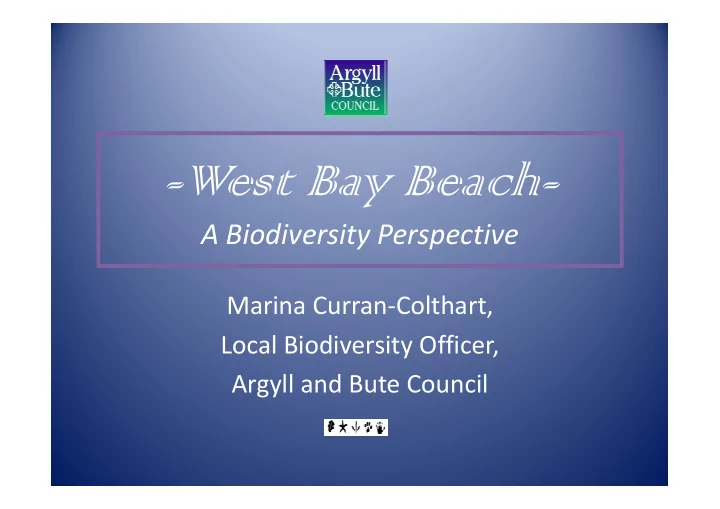 Argyll
Bute
COUNCIL

-West Bay Beach-

A Biodiversity Perspective

Marina Curran-Colthart,

Local Biodiversity Officer,

Argyll and Bute Council